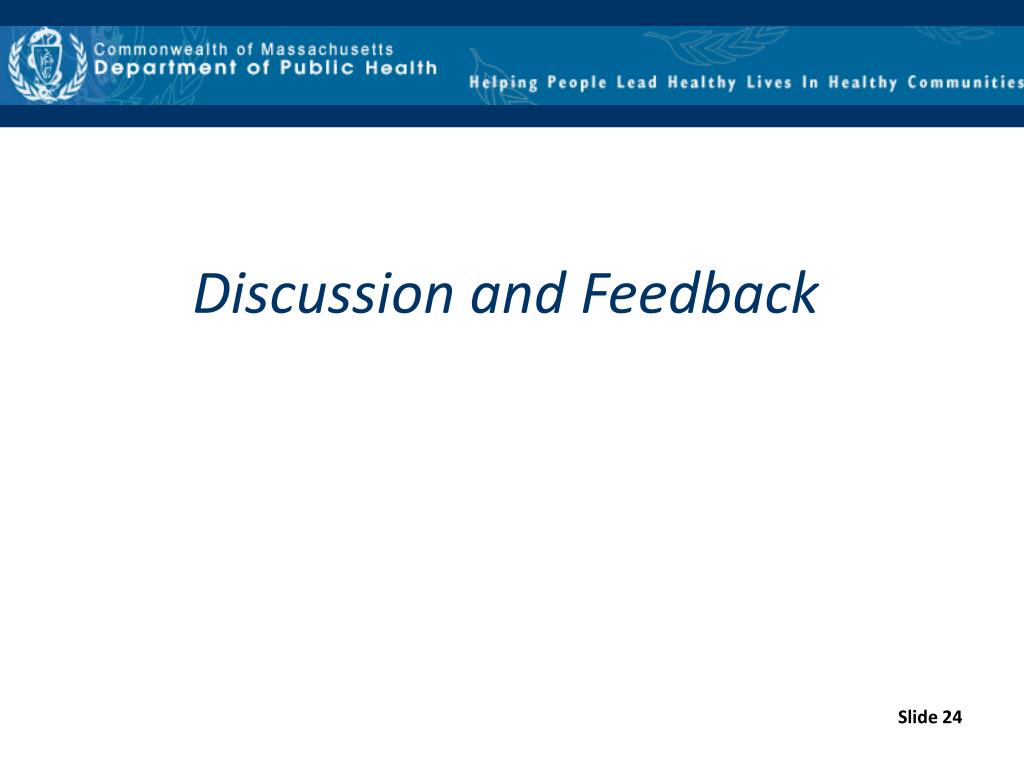 Commonwealth of Massachusetts
Department of Public Health

Helping People Lead Healthy Lives In Healthy Communities

Discussion and Feedback

Slide 24